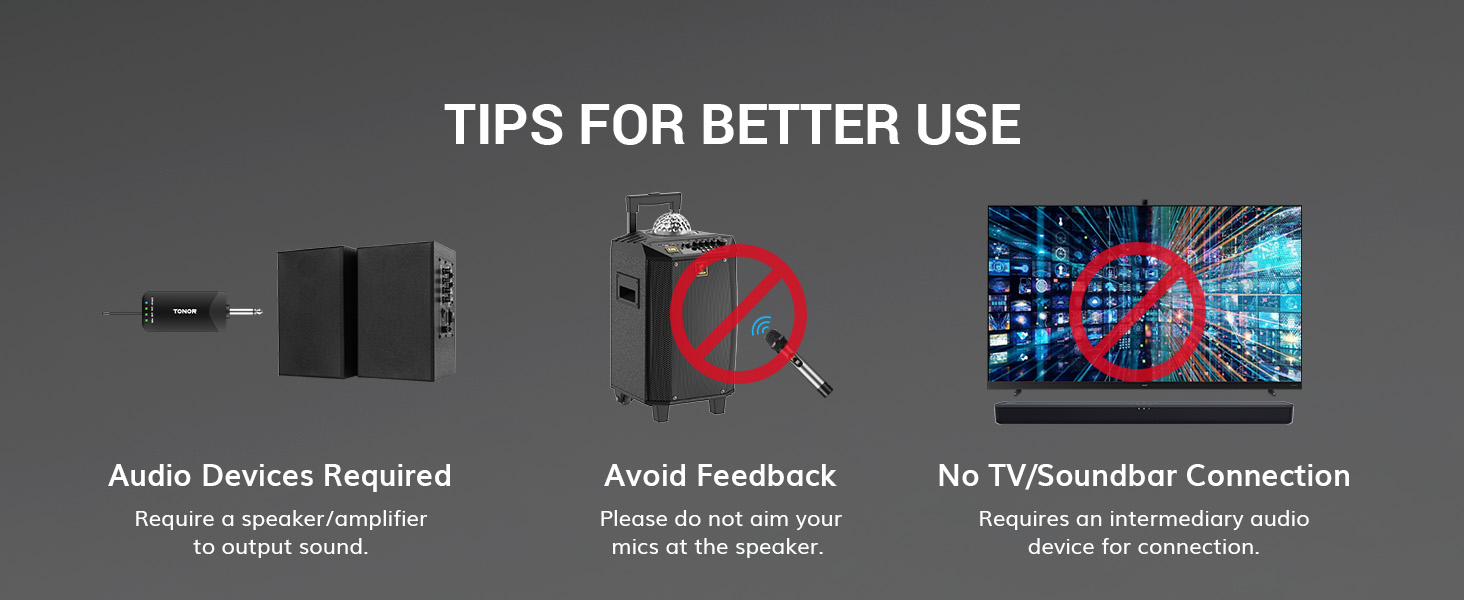 TIPS FOR BETTER USE

TONOR

Audio Devices Required
Require a speaker/amplifier to output sound.

Avoid Feedback
Please do not aim your mics at the speaker.

No TV/Soundbar Connection
Requires an intermediary audio device for connection.